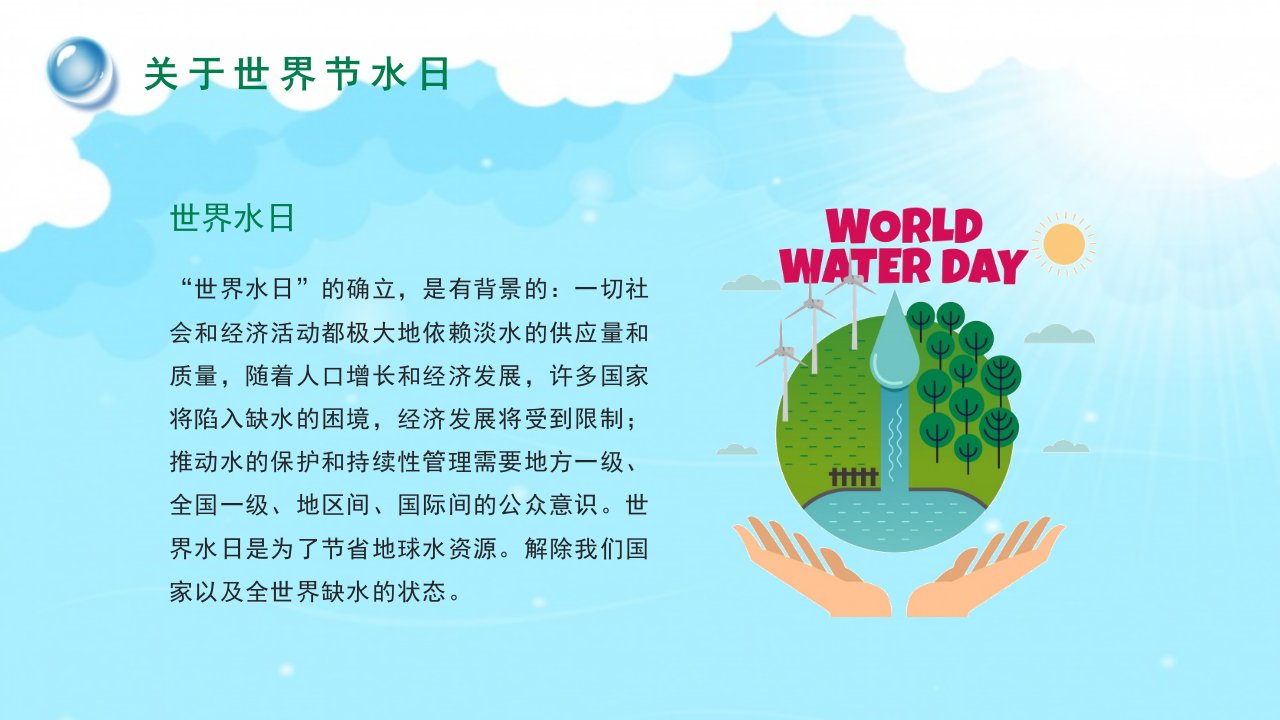 关于世界节水日

世界水日

“世界水日”的确立，是有背景的：一切社会和经济活动都极大地依赖淡水的供应量和质量，随着人口增长和经济发展，许多国家将陷入缺水的困境，经济发展将受到限制；推动水的保护和持续性管理需要地方一级、全国一级、地区间、国际间的公众意识。世界水日是为了节省地球水资源。解除我们国家以及全世界缺水的状态。

WORLD WATER DAY